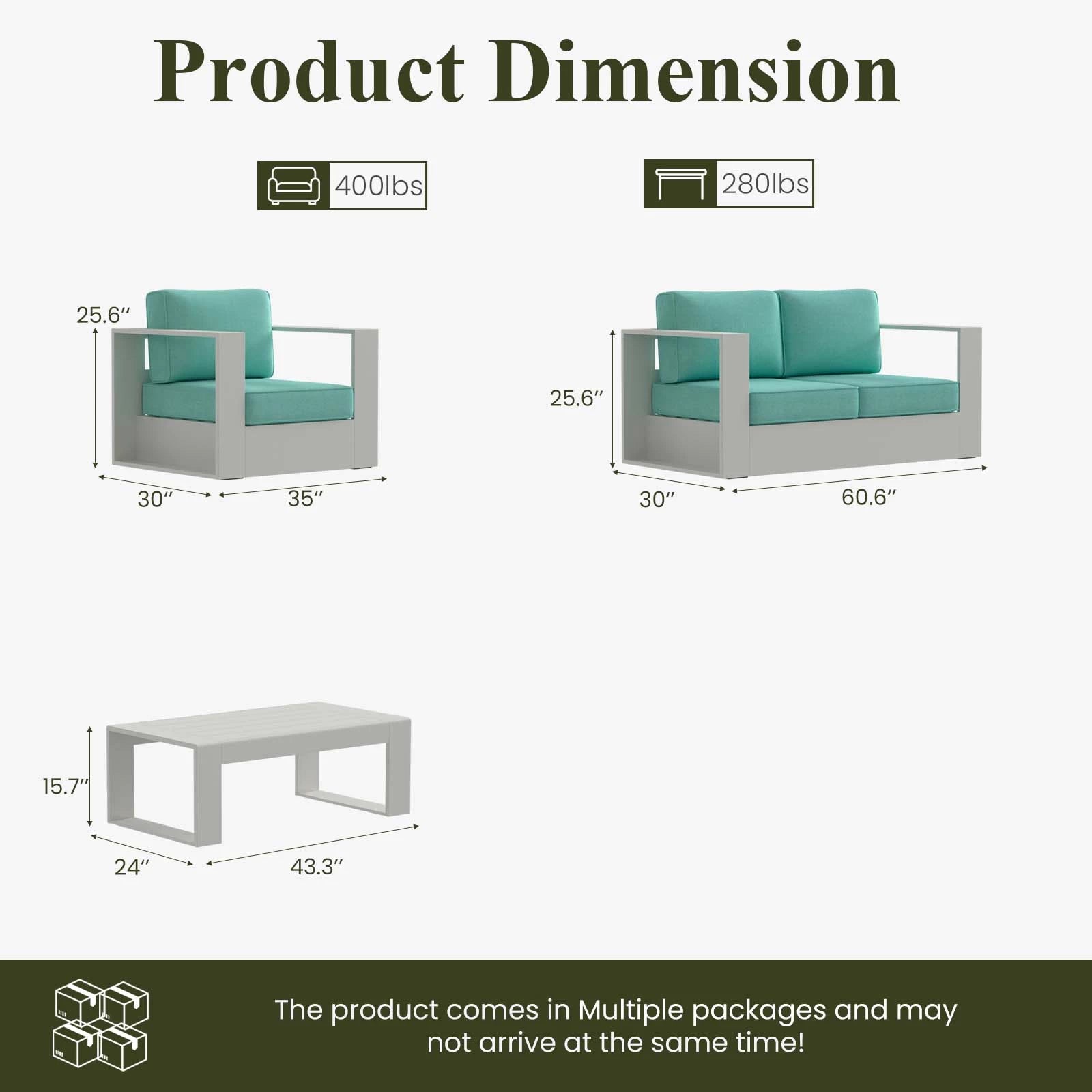 Product Dimension

400lbs

280lbs

25.6″
30″
35″

25.6″
30″
60.6″

15.7″
24″
43.3″

The product comes in Multiple packages and may not arrive at the same time!